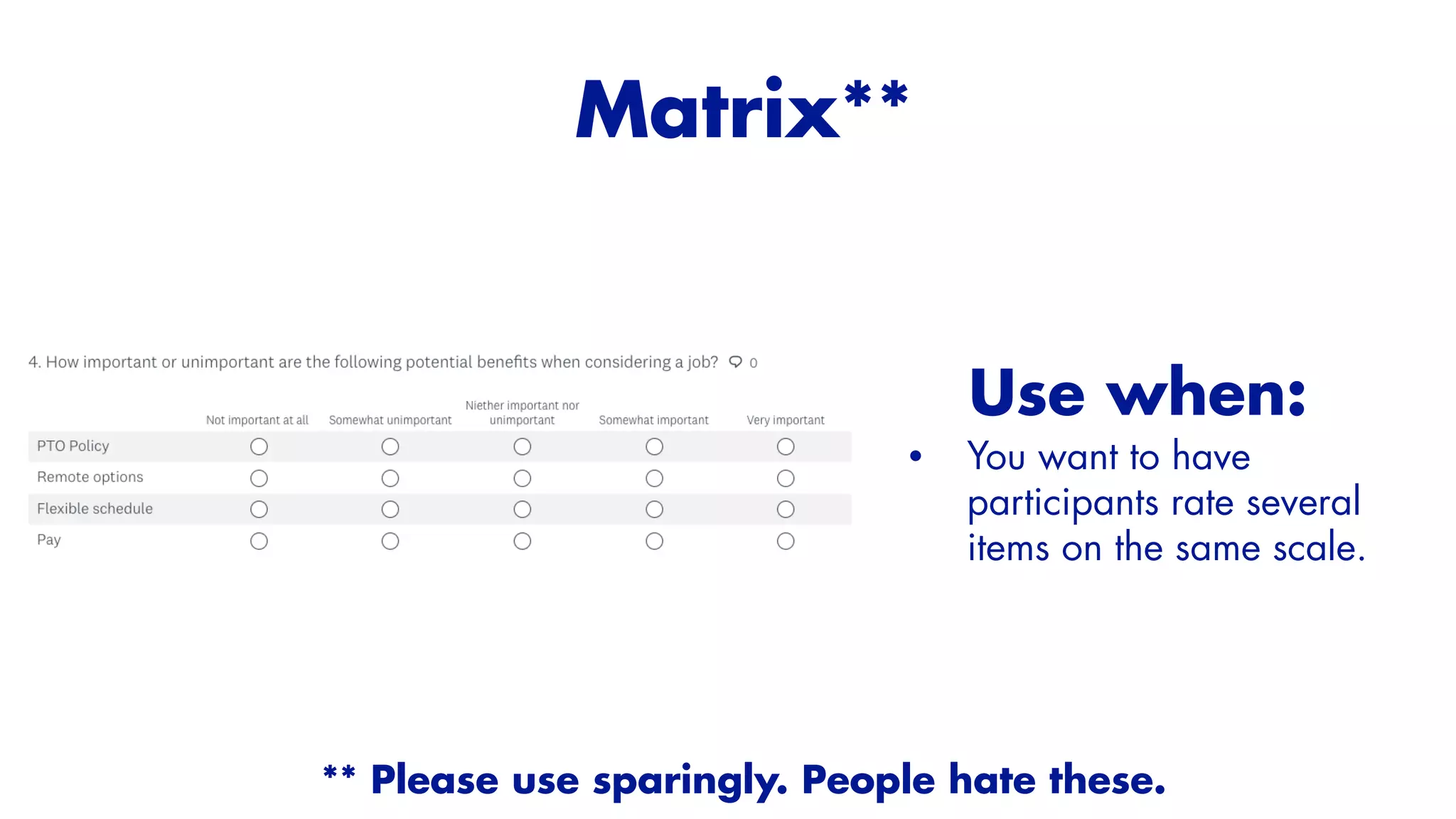 Matrix**

4. How important or unimportant are the following potential benefits when considering a job? 0

| | Not important at all | Somewhat unimportant | Niether important nor unimportant | Somewhat important | Very important |
|---|---|---|---|---|---|
| PTO Policy | ○ | ○ | ○ | ○ | ○ |
| Remote options | ○ | ○ | ○ | ○ | ○ |
| Flexible schedule | ○ | ○ | ○ | ○ | ○ |
| Pay | ○ | ○ | ○ | ○ | ○ |

Use when:

• You want to have participants rate several items on the same scale.

** Please use sparingly. People hate these.